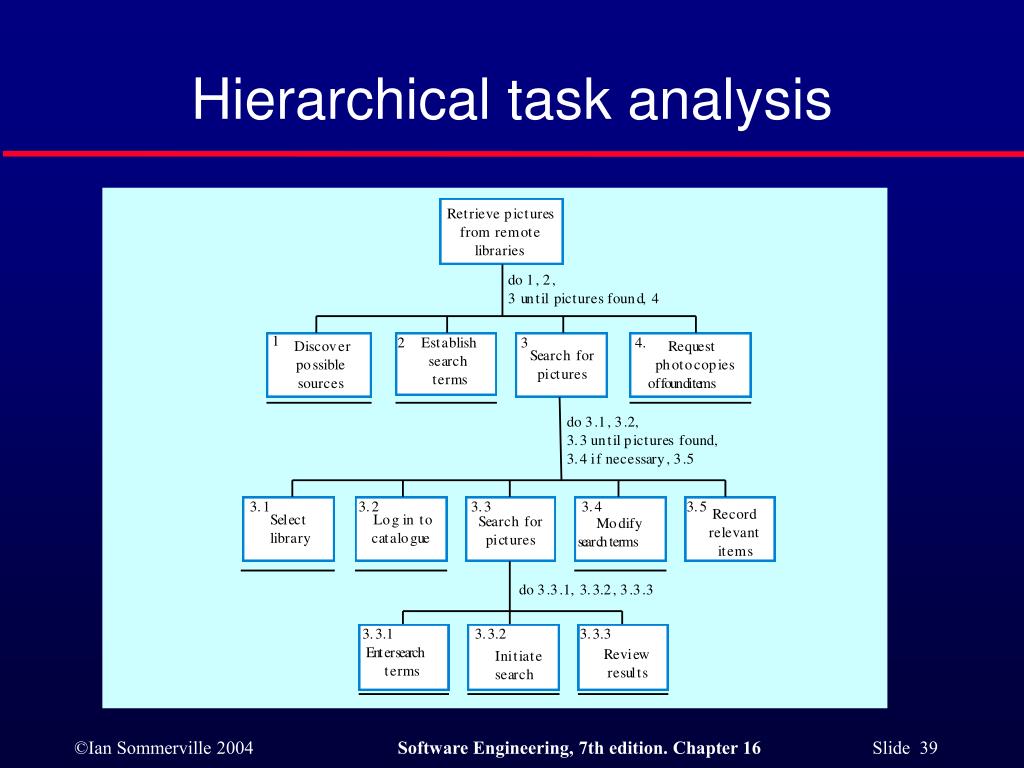 Hierarchical task analysis

Retrieve pictures from remote libraries

do 1, 2, 3 until pictures found, 4

1 Discover possible sources

2 Establish search terms

3 Search for pictures

4. Request photocopies of found items

do 3.1, 3.2, 3.3 until pictures found, 3.4 if necessary, 3.5

3.1 Select library

3.2 Log in to catalogue

3.3 Search for pictures

3.4 Modify search terms

3.5 Record relevant items

do 3.3.1, 3.3.2, 3.3.3

3.3.1 Enter search terms

3.3.2 Initiate search

3.3.3 Review results

©Ian Sommerville 2004

Software Engineering, 7th edition. Chapter 16

Slide 39